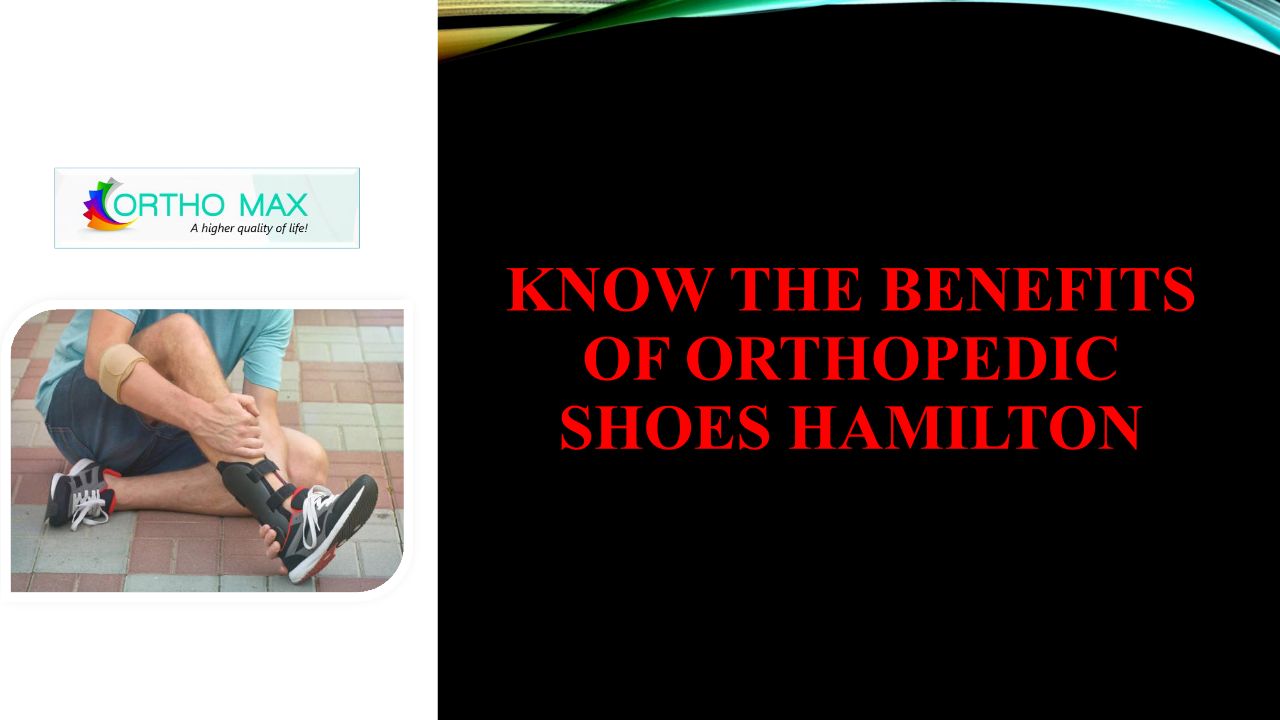 ORTHO MAX
A higher quality of life!

KNOW THE BENEFITS OF ORTHOPEDIC SHOES HAMILTON